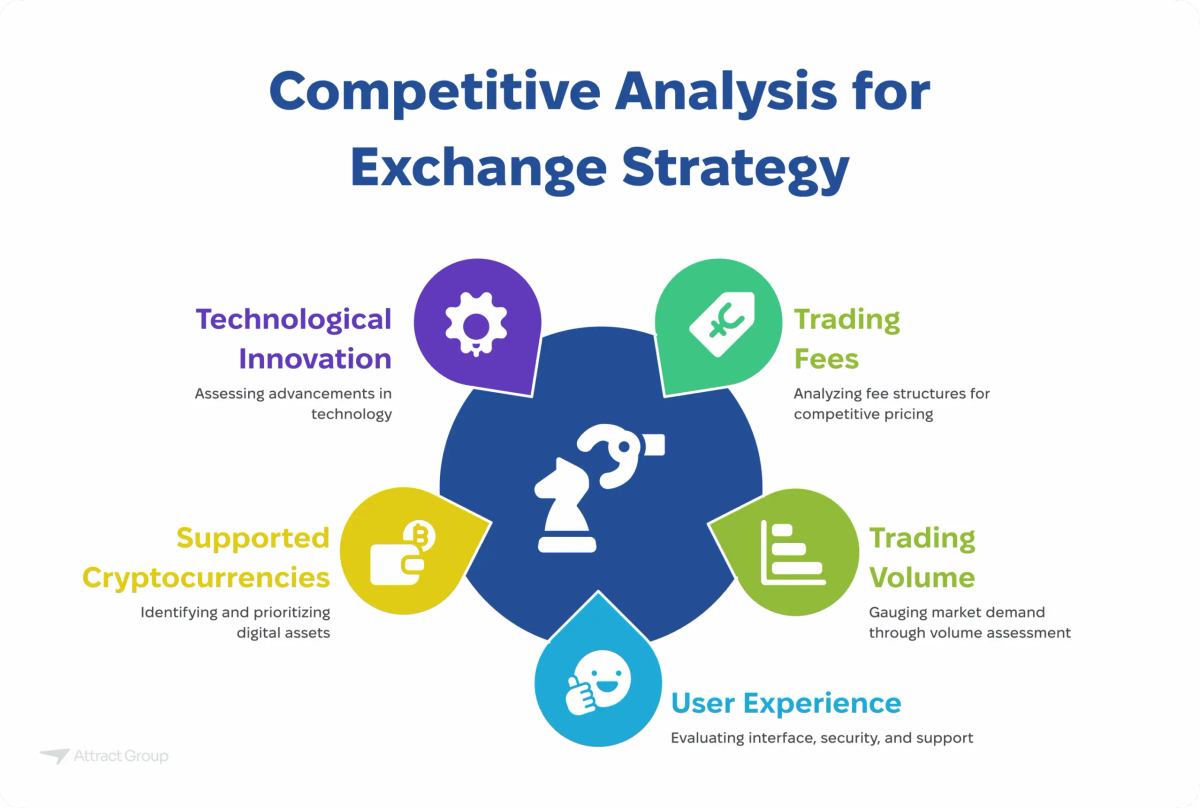 Competitive Analysis for Exchange Strategy

Technological Innovation
Assessing advancements in technology

Trading Fees
Analyzing fee structures for competitive pricing

Supported Cryptocurrencies
Identifying and prioritizing digital assets

Trading Volume
Gauging market demand through volume assessment

User Experience
Evaluating interface, security, and support

Attract Group